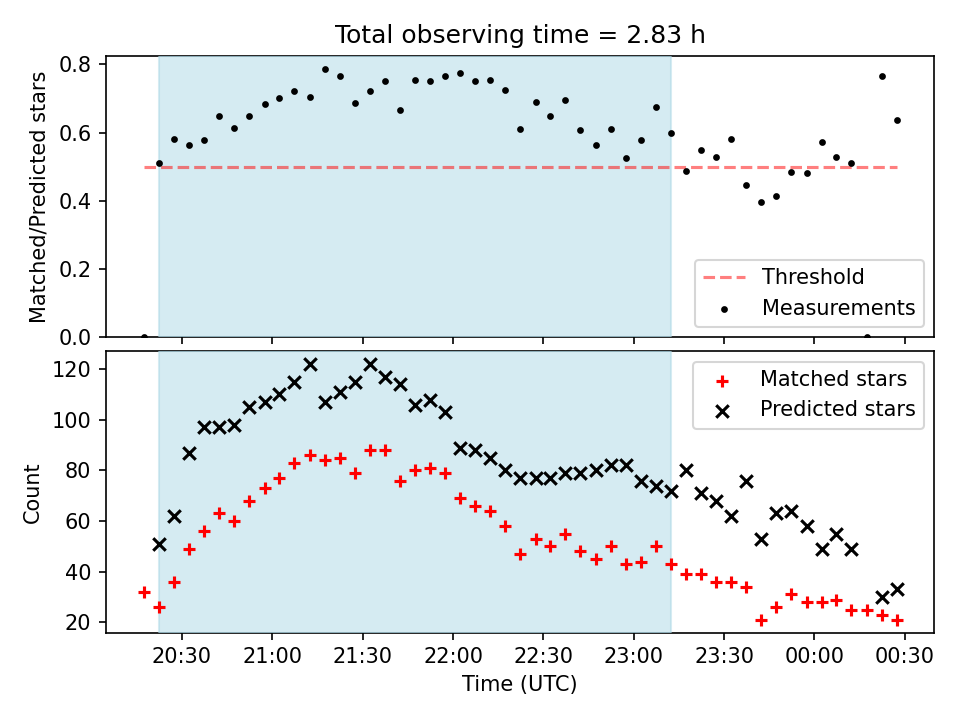 Total observing time = 2.83 h

Matched/Predicted stars

0.8
0.6
0.4
0.2
0.0

Threshold
Measurements

Count

120
100
80
60
40
20

Matched stars
Predicted stars

20:30 21:00 21:30 22:00 22:30 23:00 23:30 00:00 00:30

Time (UTC)